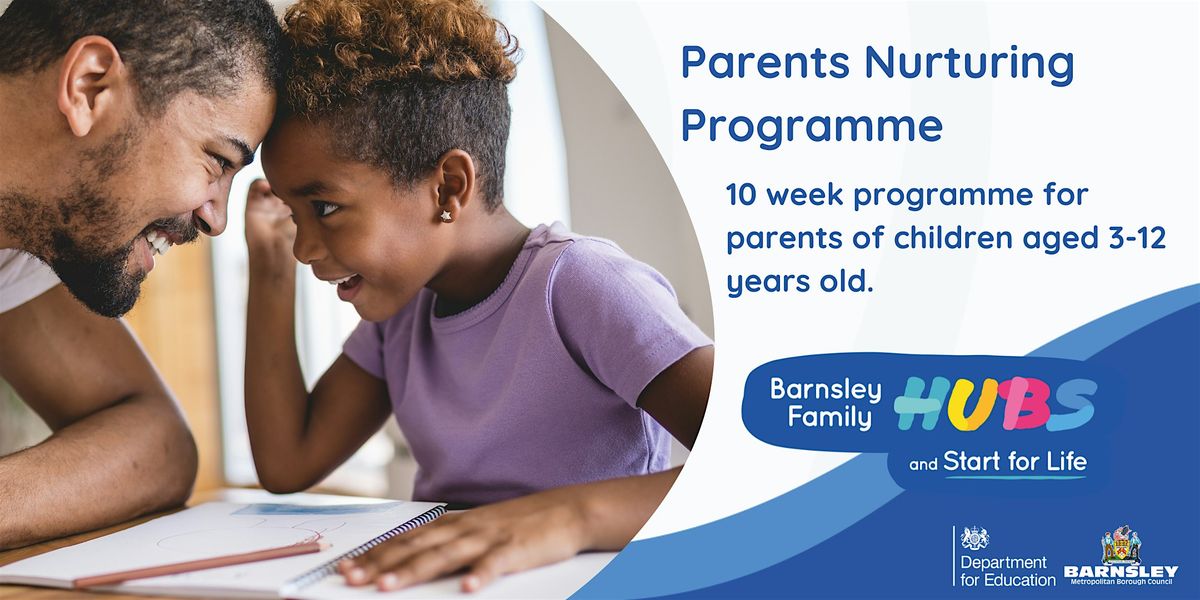 Parents Nurturing Programme

10 week programme for parents of children aged 3-12 years old.

Barnsley Family HUBS

and Start for Life

Department for Education

BARNSLEY
Metropolitan Borough Council